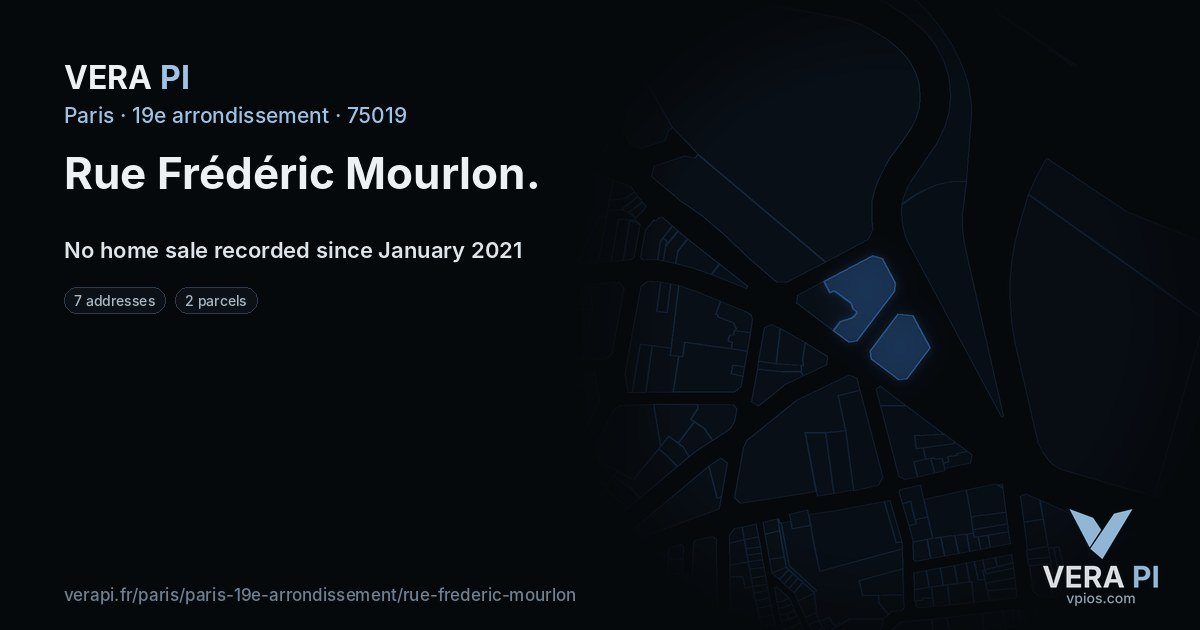 VERA PI

Paris · 19e arrondissement · 75019

Rue Frédéric Mourlon.

No home sale recorded since January 2021

7 addresses

2 parcels

verapi.fr/paris/paris-19e-arrondissement/rue-frederic-mourlon

VERA PI
vpios.com